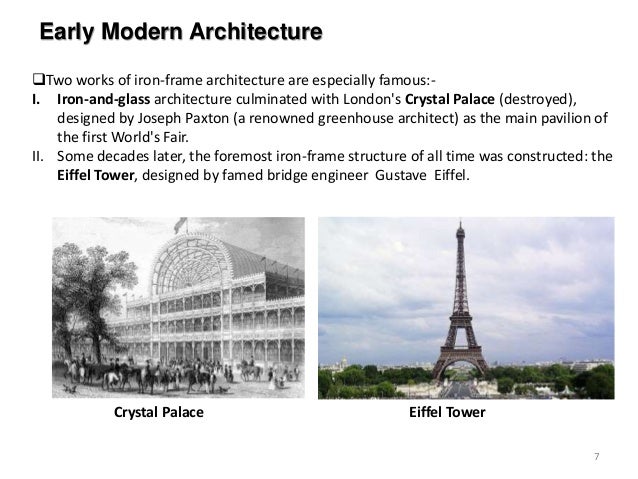 Early Modern Architecture

❑Two works of iron-frame architecture are especially famous:-

I. Iron-and-glass architecture culminated with London's Crystal Palace (destroyed), designed by Joseph Paxton (a renowned greenhouse architect) as the main pavilion of the first World's Fair.

II. Some decades later, the foremost iron-frame structure of all time was constructed: the Eiffel Tower, designed by famed bridge engineer Gustave Eiffel.

Crystal Palace

Eiffel Tower

7